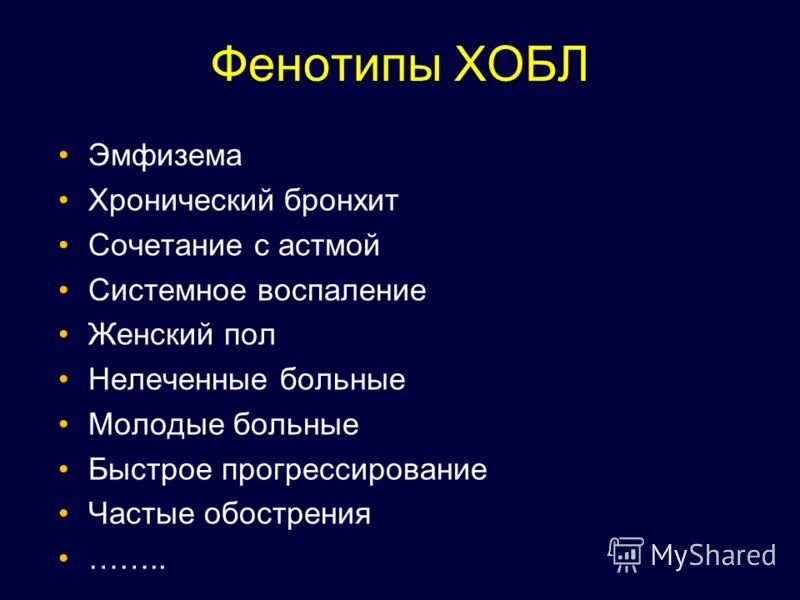 Фенотипы ХОБЛ

• Эмфизема
• Хронический бронхит
• Сочетание с астмой
• Системное воспаление
• Женский пол
• Нелеченные больные
• Молодые больные
• Быстрое прогрессирование
• Частые обострения
• ……..

MyShared